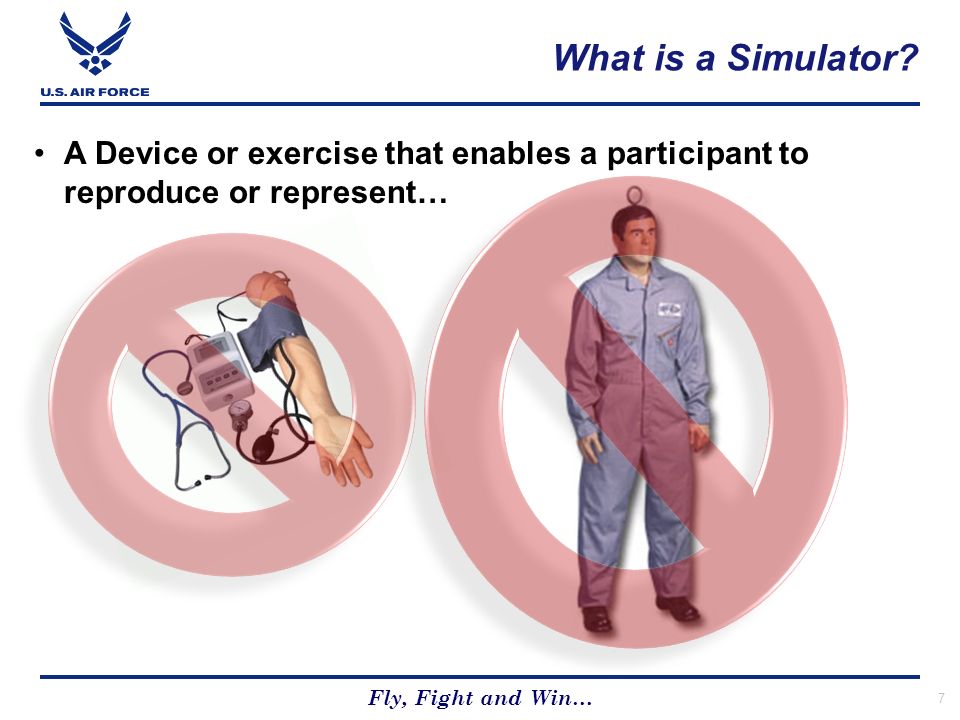 U.S. AIR FORCE

What is a Simulator?

• A Device or exercise that enables a participant to reproduce or represent…

Fly, Fight and Win…

7